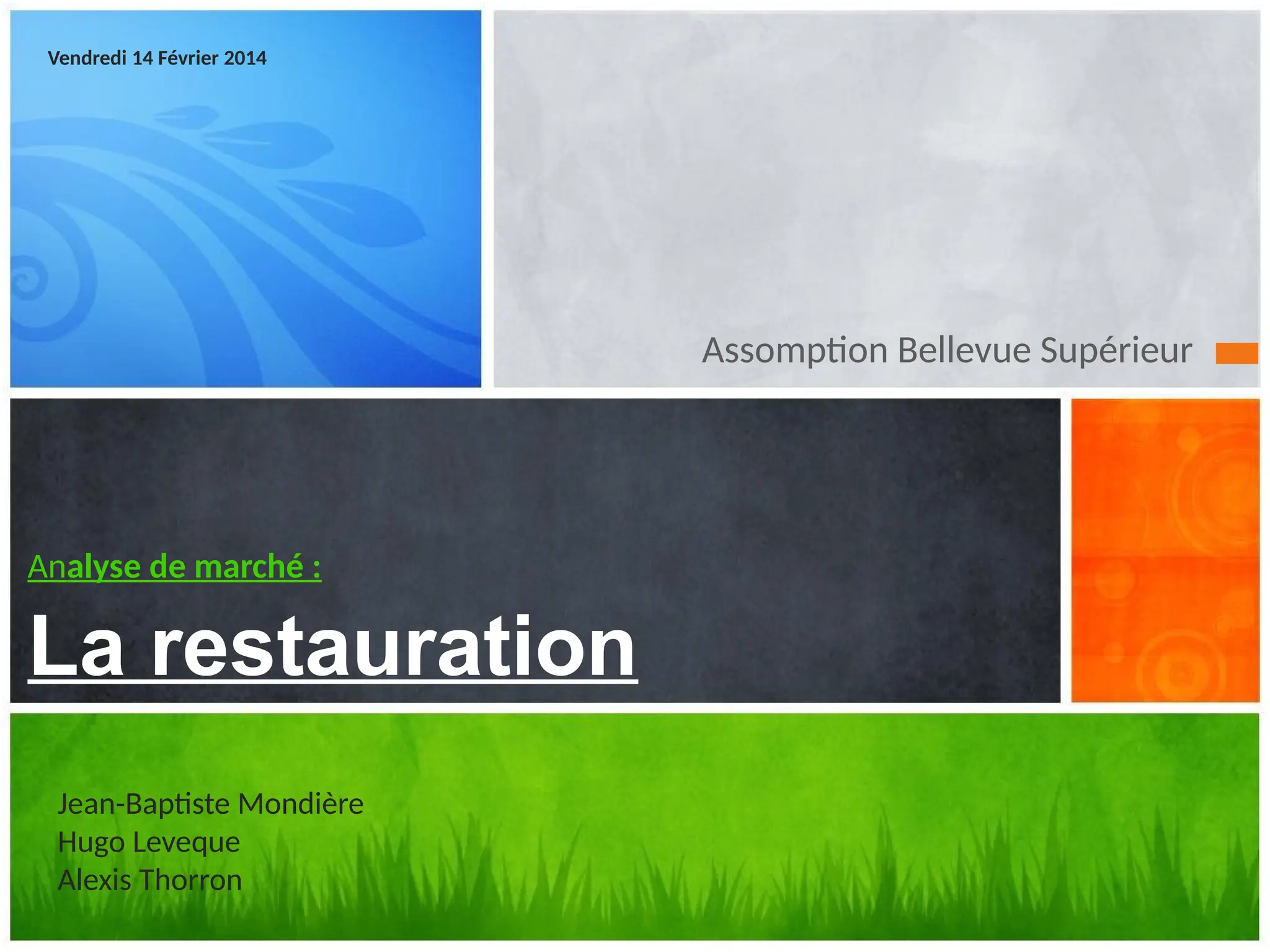 Vendredi 14 Février 2014

Assomption Bellevue Supérieur

Analyse de marché :

La restauration

Jean-Baptiste Mondière
Hugo Leveque
Alexis Thorron